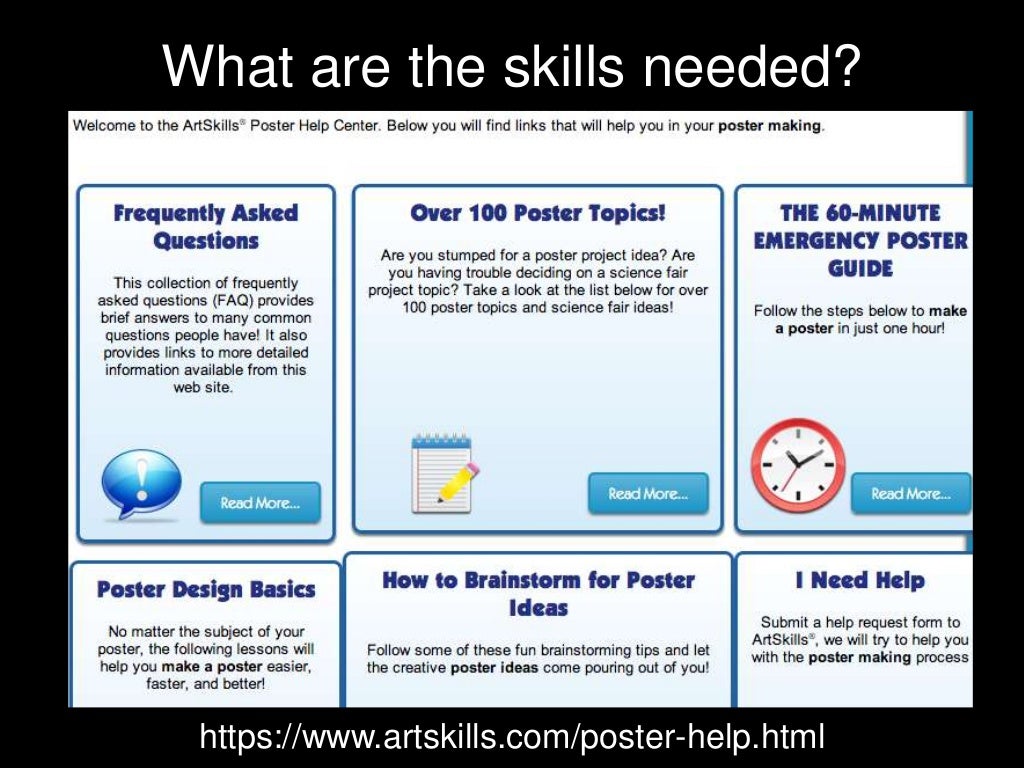 What are the skills needed?

Welcome to the ArtSkills® Poster Help Center. Below you will find links that will help you in your poster making.

Frequently Asked Questions

This collection of frequently asked questions (FAQ) provides brief answers to many common questions people have! It also provides links to more detailed information available from this web site.

Read More...

Over 100 Poster Topics!

Are you stumped for a poster project idea? Are you having trouble deciding on a science fair project topic? Take a look at the list below for over 100 poster topics and science fair ideas!

Read More...

THE 60-MINUTE EMERGENCY POSTER GUIDE

Follow the steps below to make a poster in just one hour!

Read More...

Poster Design Basics

No matter the subject of your poster, the following lessons will help you make a poster easier, faster, and better!

How to Brainstorm for Poster Ideas

Follow some of these fun brainstorming tips and let the creative poster ideas come pouring out of you!

I Need Help

Submit a help request form to ArtSkills®, we will try to help you with the poster making process

https://www.artskills.com/poster-help.html